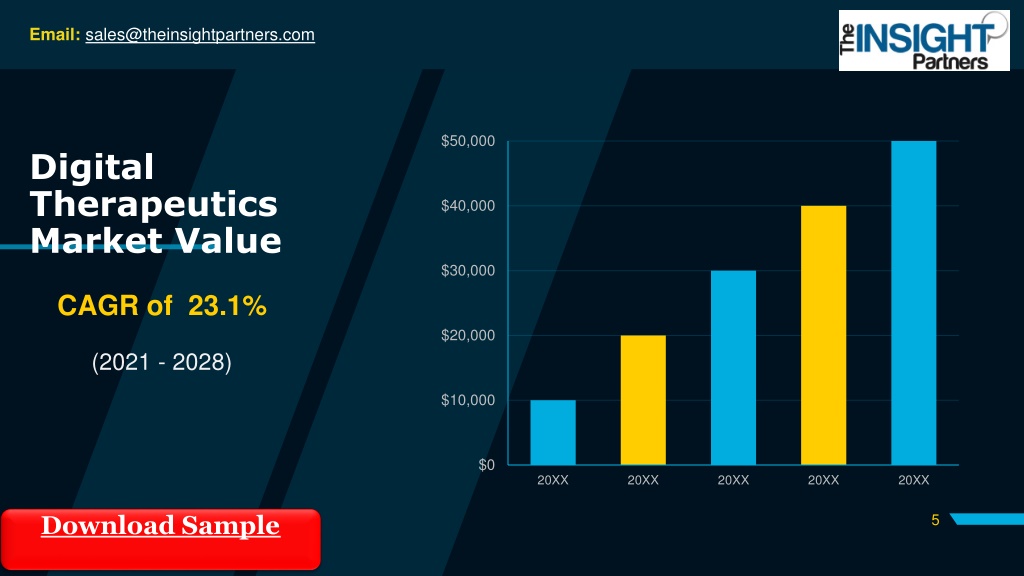 Email: sales@theinsightpartners.com

The INSIGHT Partners

Digital Therapeutics Market Value

CAGR of 23.1%

(2021 - 2028)

$50,000
$40,000
$30,000
$20,000
$10,000
$0

20XX 20XX 20XX 20XX 20XX

Download Sample

5